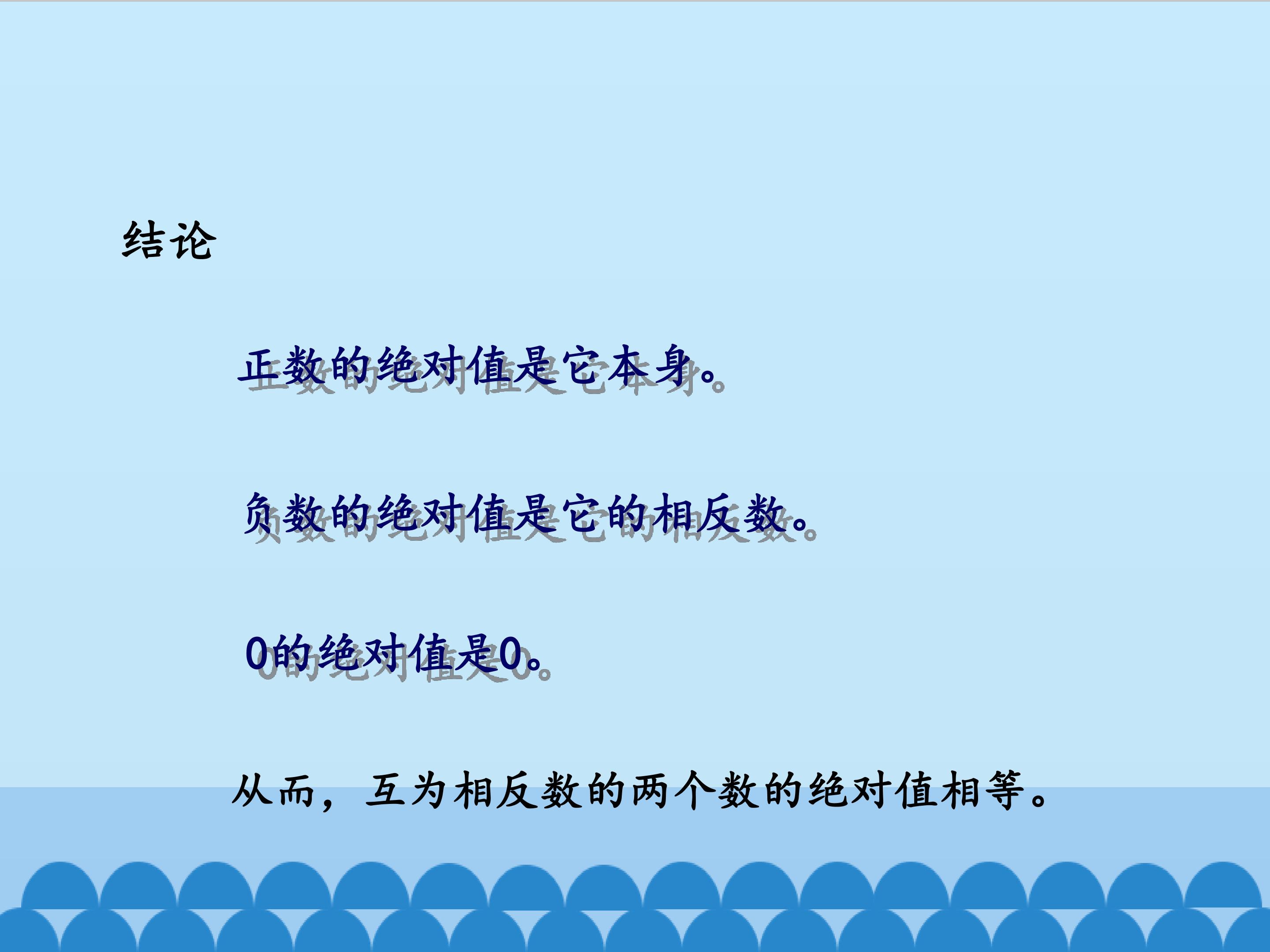 结论

正数的绝对值是它本身。

负数的绝对值是它的相反数。

0的绝对值是0。

从而，互为相反数的两个数的绝对值相等。